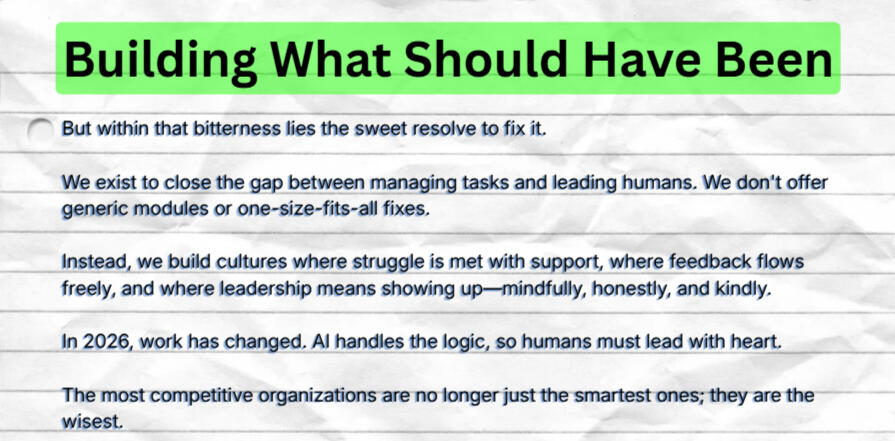 Building What Should Have Been

But within that bitterness lies the sweet resolve to fix it.

We exist to close the gap between managing tasks and leading humans. We don't offer generic modules or one-size-fits-all fixes.

Instead, we build cultures where struggle is met with support, where feedback flows freely, and where leadership means showing up—mindfully, honestly, and kindly.

In 2026, work has changed. AI handles the logic, so humans must lead with heart.

The most competitive organizations are no longer just the smartest ones; they are the wisest.